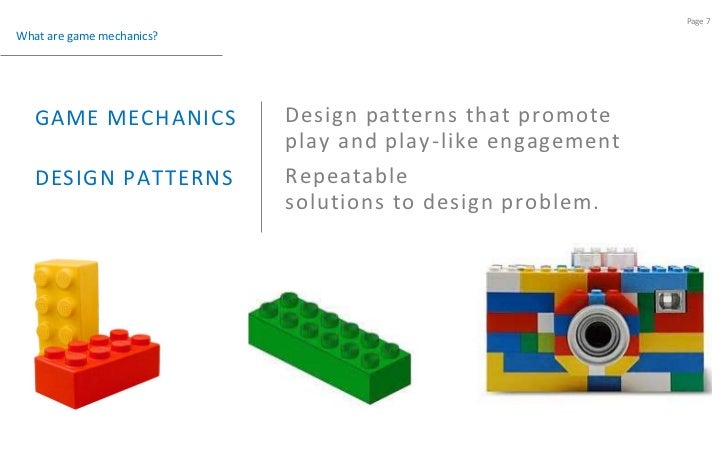 What are game mechanics?

Page 7

GAME MECHANICS

Design patterns that promote play and play-like engagement

DESIGN PATTERNS

Repeatable solutions to design problem.